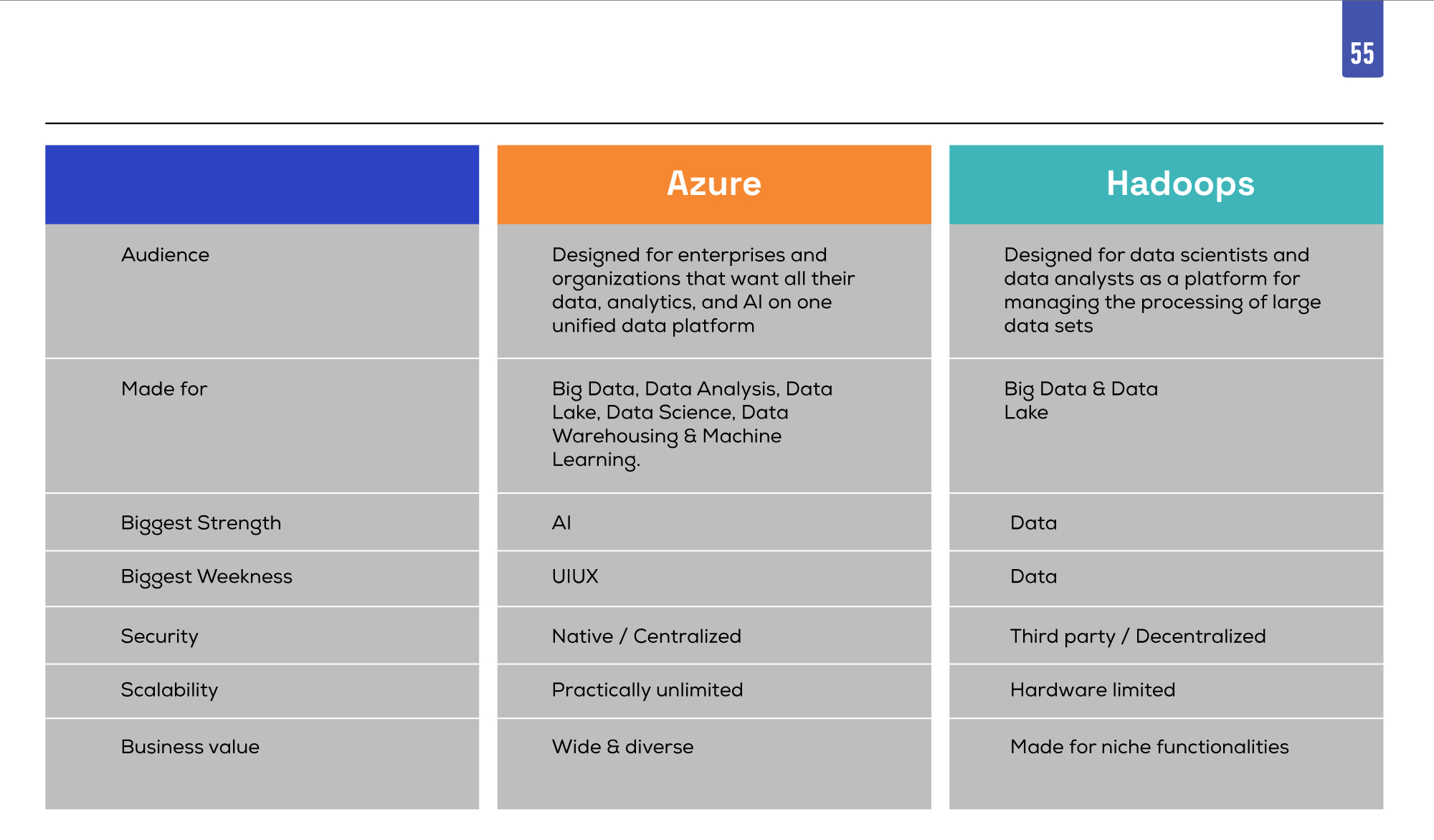 55

| | Azure | Hadoops |
|---|---|---|
| Audience | Designed for enterprises and organizations that want all their data, analytics, and AI on one unified data platform | Designed for data scientists and data analysts as a platform for managing the processing of large data sets |
| Made for | Big Data, Data Analysis, Data Lake, Data Science, Data Warehousing & Machine Learning. | Big Data & Data Lake |
| Biggest Strength | AI | Data |
| Biggest Weekness | UIUX | Data |
| Security | Native / Centralized | Third party / Decentralized |
| Scalability | Practically unlimited | Hardware limited |
| Business value | Wide & diverse | Made for niche functionalities |